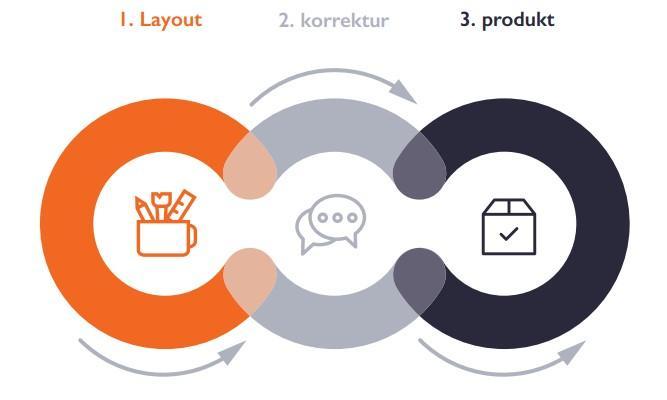 1. Layout 2. korrektur 3. produkt